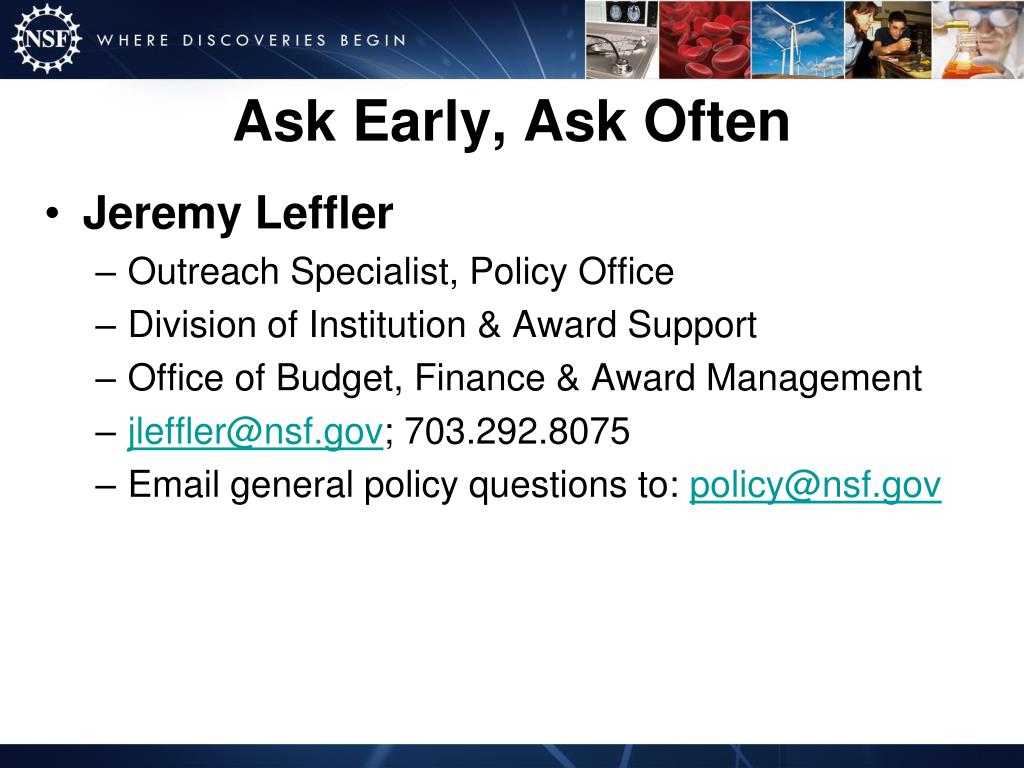 NSF WHERE DISCOVERIES BEGIN

Ask Early, Ask Often

• Jeremy Leffler
– Outreach Specialist, Policy Office
– Division of Institution & Award Support
– Office of Budget, Finance & Award Management
– jleffler@nsf.gov; 703.292.8075
– Email general policy questions to: policy@nsf.gov